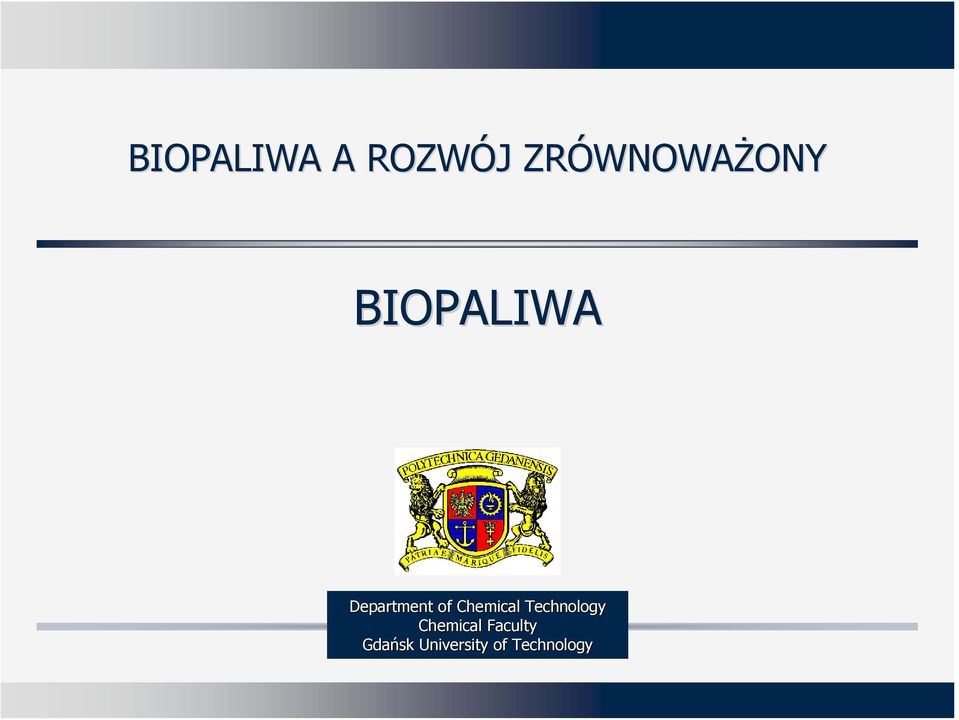 BIOPALIWA A ROZWÓJ ZRÓWNOWAŻONY

BIOPALIWA

POLYTECHNICA GEDANENSIS

PATRIAE MARIQUE FIDELIS

Department of Chemical Technology
Chemical Faculty
Gdańsk University of Technology